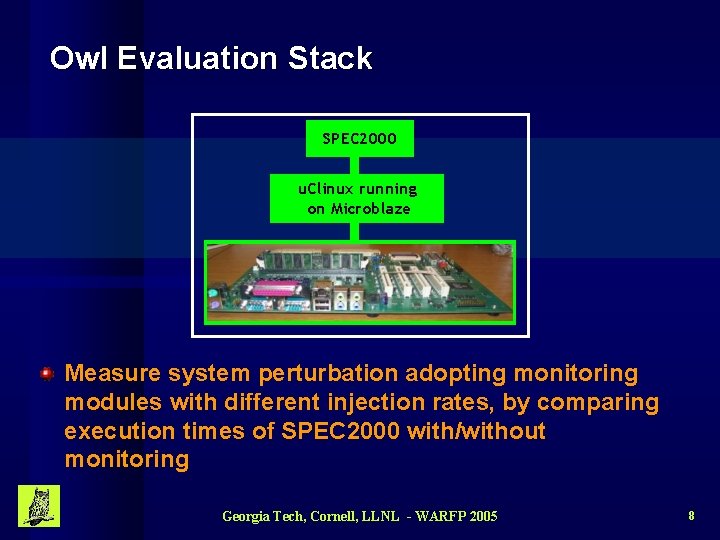 Owl Evaluation Stack

SPEC2000

uClinux running on Microblaze

Measure system perturbation adopting monitoring modules with different injection rates, by comparing execution times of SPEC2000 with/without monitoring

Georgia Tech, Cornell, LLNL - WARFP 2005

8